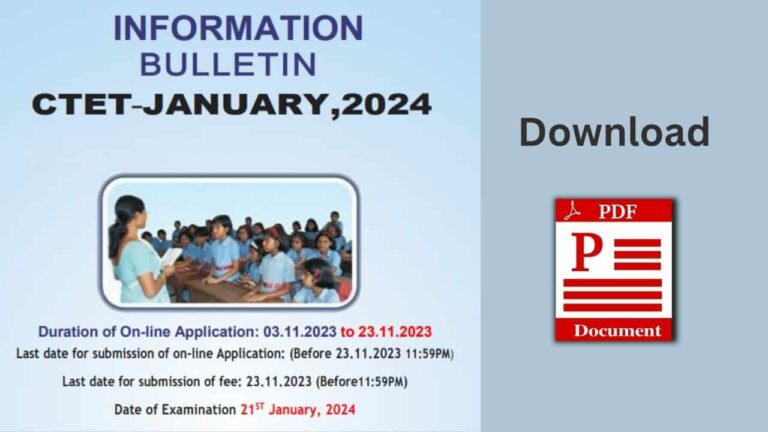 INFORMATION
BULLETIN
CTET-JANUARY,2024

Duration of On-line Application: 03.11.2023 to 23.11.2023
Last date for submission of on-line Application: (Before 23.11.2023 11:59PM)

Last date for submission of fee: 23.11.2023 (Before11:59PM)

Date of Examination 21$^{ST}$ January, 2024

Download

PDF
P
Document